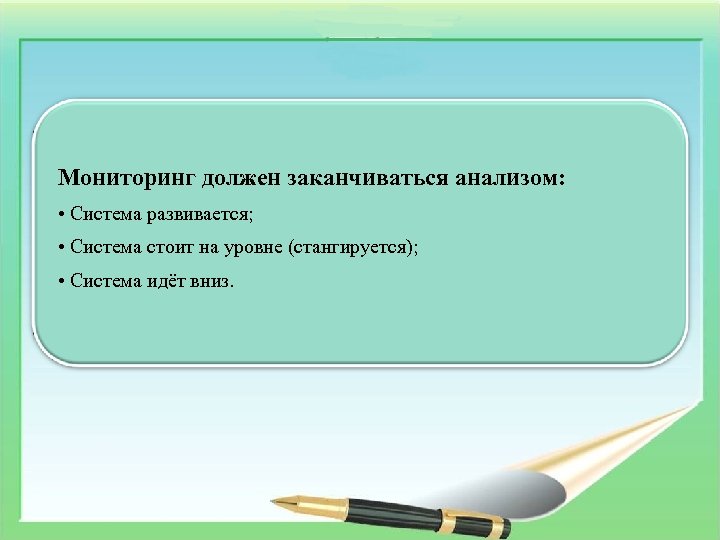 Мониторинг должен заканчиваться анализом:

• Система развивается;

• Система стоит на уровне (стангируется);

• Система идёт вниз.